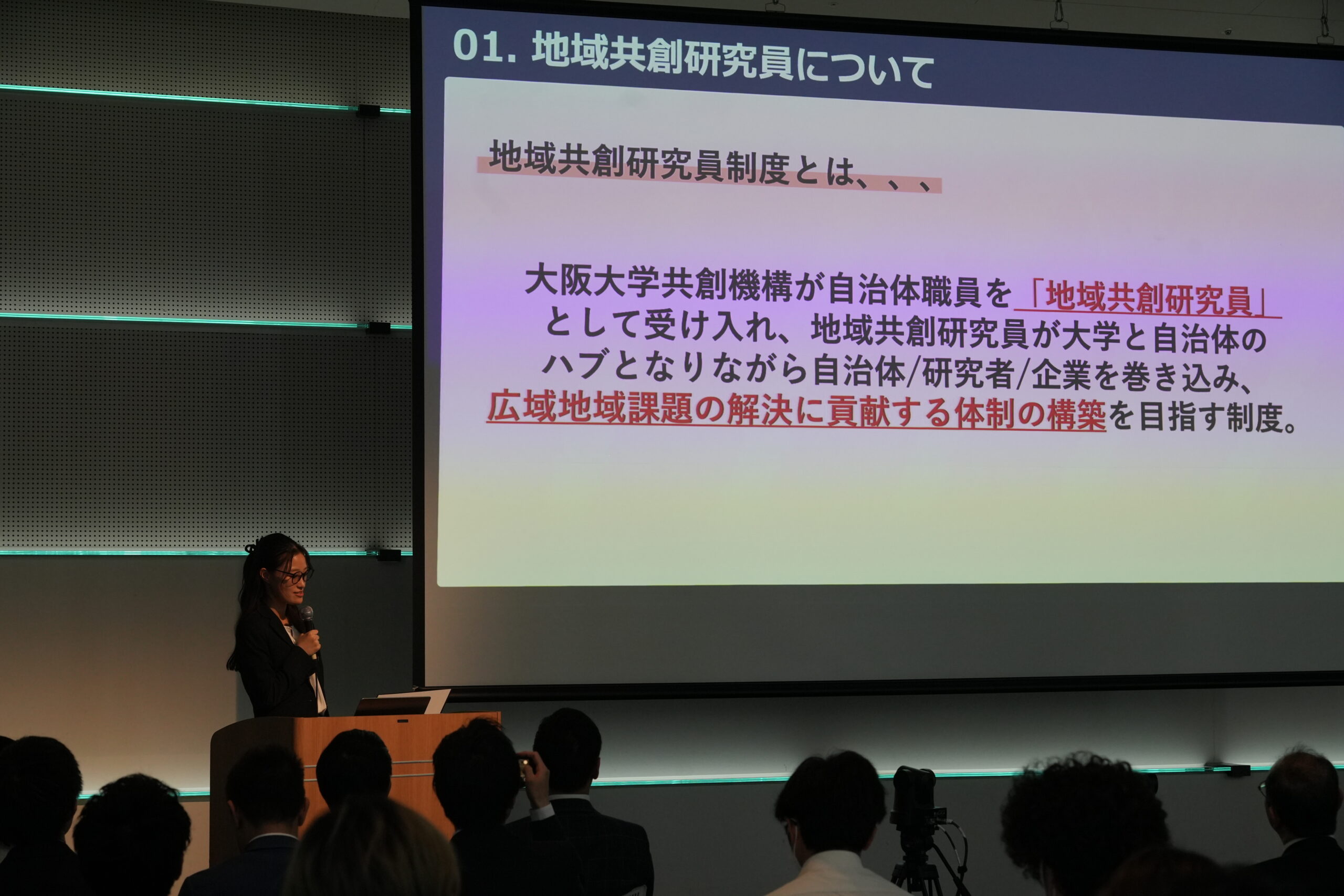 01. 地域共創研究員について

地域共創研究員制度とは、、、

大阪大学共創機構が自治体職員を「地域共創研究員」として受け入れ、地域共創研究員が大学と自治体のハブとなりながら自治体/研究者/企業を巻き込み、広域地域課題の解決に貢献する体制の構築を目指す制度。